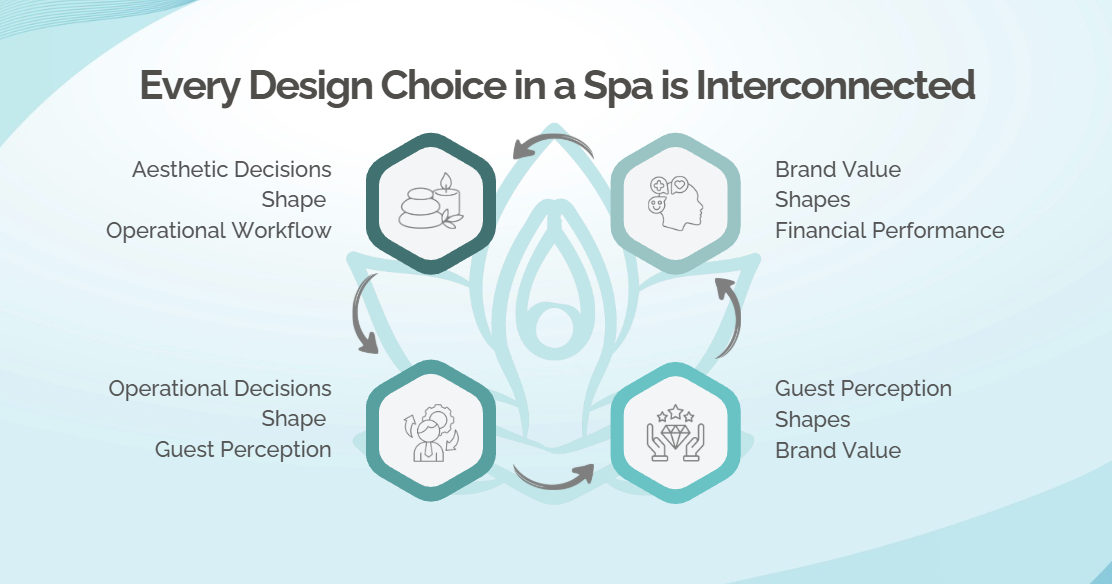 Every Design Choice in a Spa is Interconnected

Aesthetic Decisions
Shape
Operational Workflow

Brand Value
Shapes
Financial Performance

Operational Decisions
Shape
Guest Perception

Guest Perception
Shapes
Brand Value